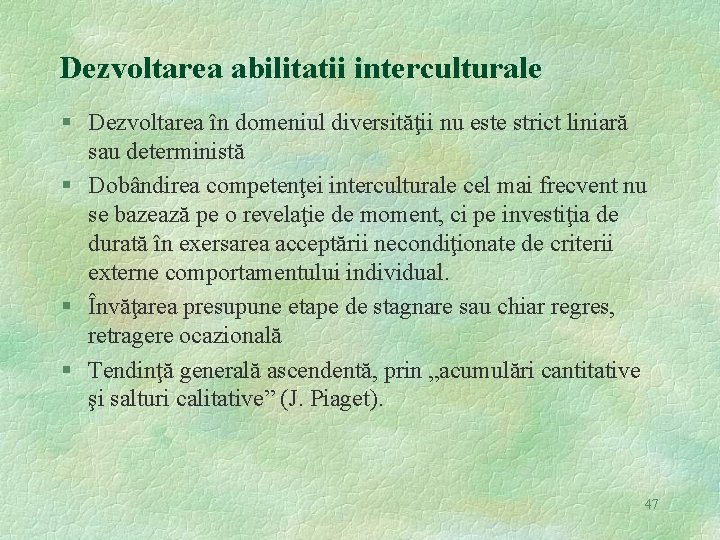 Dezvoltarea abilitatii interculturale

§ Dezvoltarea în domeniul diversităţii nu este strict liniară sau deterministă

§ Dobândirea competenţei interculturale cel mai frecvent nu se bazează pe o revelaţie de moment, ci pe investiţia de durată în exersarea acceptării necondiţionate de criterii externe comportamentului individual.

§ Învăţarea presupune etape de stagnare sau chiar regres, retragere ocazională

§ Tendinţă generală ascendentă, prin „acumulări cantitative şi salturi calitative” (J. Piaget).

47